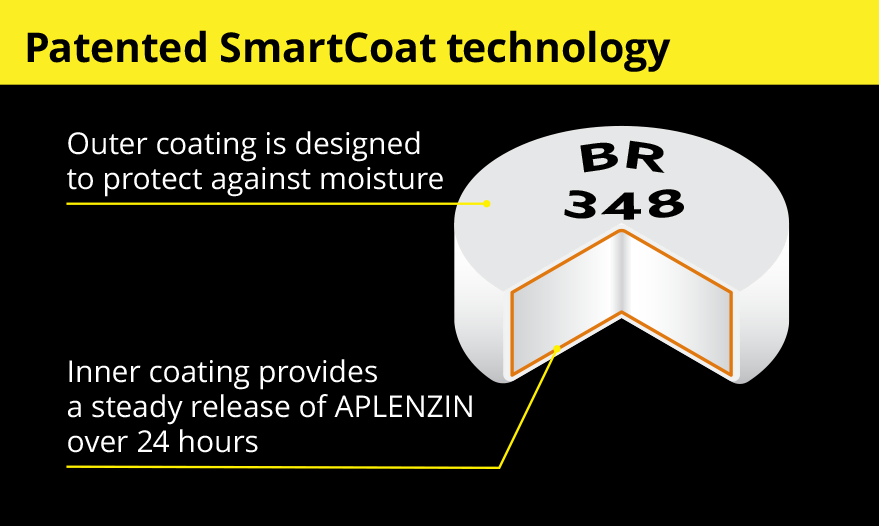 Patented SmartCoat technology

Outer coating is designed to protect against moisture

BR
348

Inner coating provides a steady release of APLENZIN over 24 hours